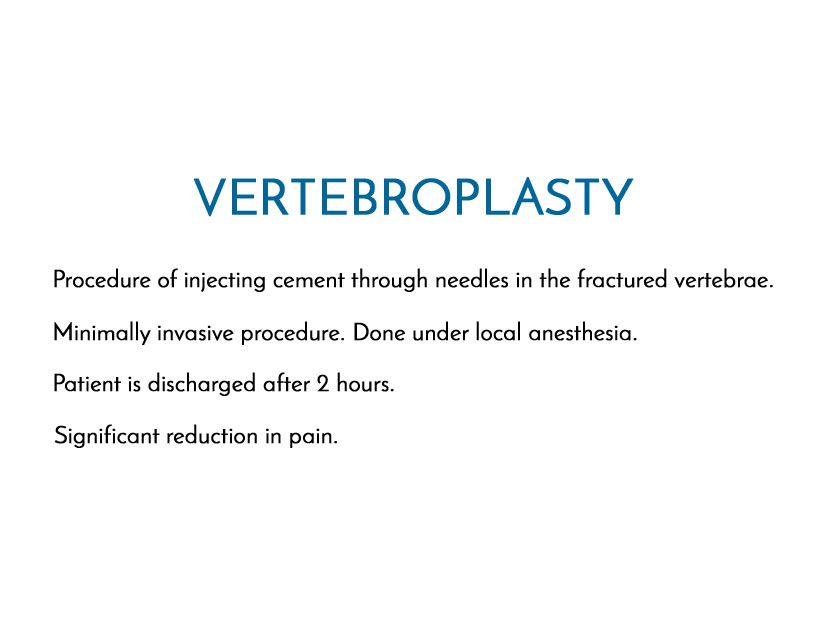 VERTEBROPLASTY

Procedure of injecting cement through needles in the fractured vertebrae.

Minimally invasive procedure. Done under local anesthesia.

Patient is discharged after 2 hours.

Significant reduction in pain.